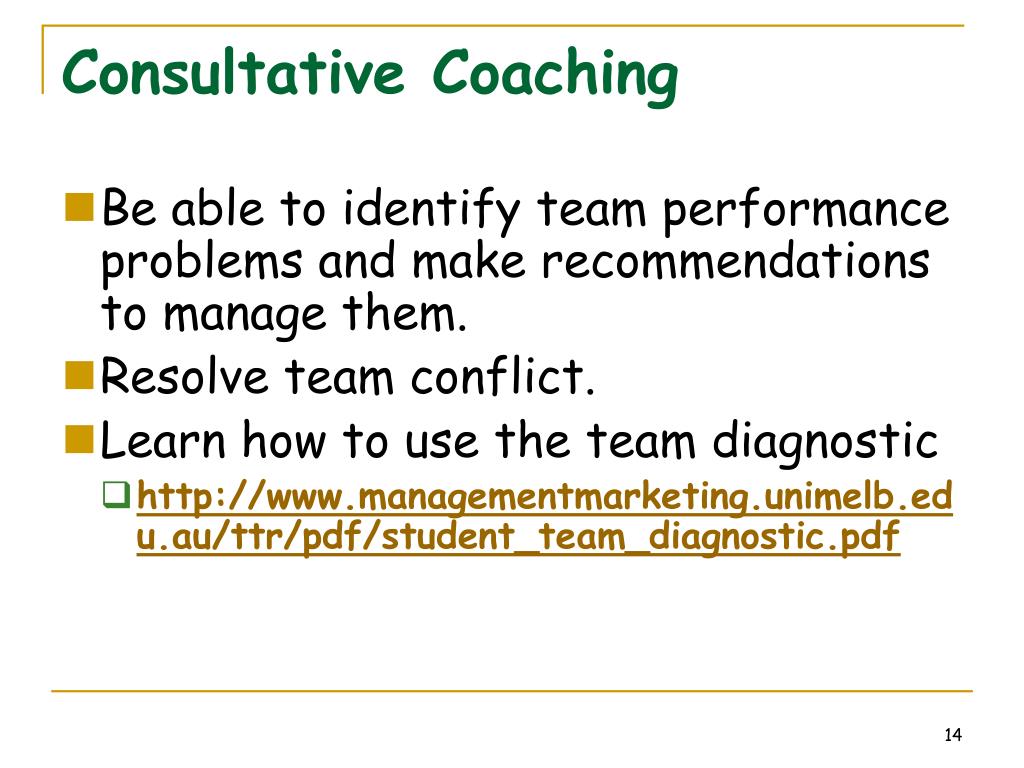 Consultative Coaching

Be able to identify team performance problems and make recommendations to manage them.

Resolve team conflict.

Learn how to use the team diagnostic

http://www.managementmarketing.unimelb.edu.au/ttr/pdf/student_team_diagnostic.pdf

14